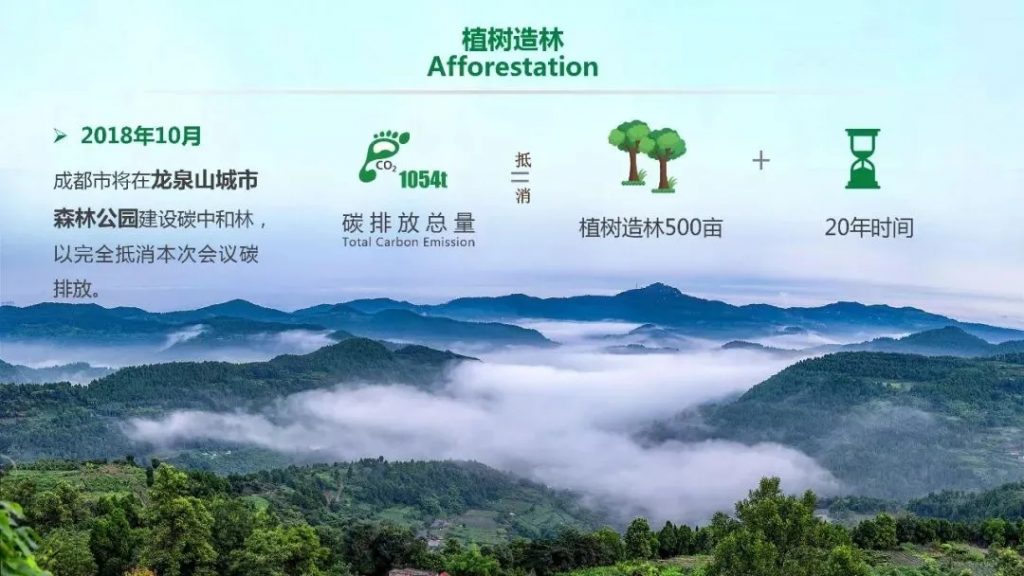 植树造林
Afforestation

➢ 2018年10月

成都市将在龙泉山城市森林公园建设碳中和林，以完全抵消本次会议碳排放。

$CO_2$ 1054t
碳排放总量
Total Carbon Emission

抵
=
消

植树造林500亩

+

20年时间